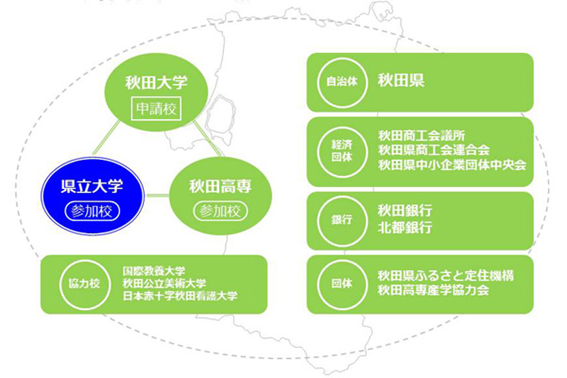 秋田大学
申請校

県立大学
参加校

秋田高専
参加校

協力校
国際教養大学
秋田公立美術大学
日本赤十字秋田看護大学

自治体
秋田県

経済団体
秋田商工会議所
秋田県商工会連合会
秋田県中小企業団体中央会

銀行
秋田銀行
北都銀行

団体
秋田県ふるさと定住機構
秋田高専産学協力会